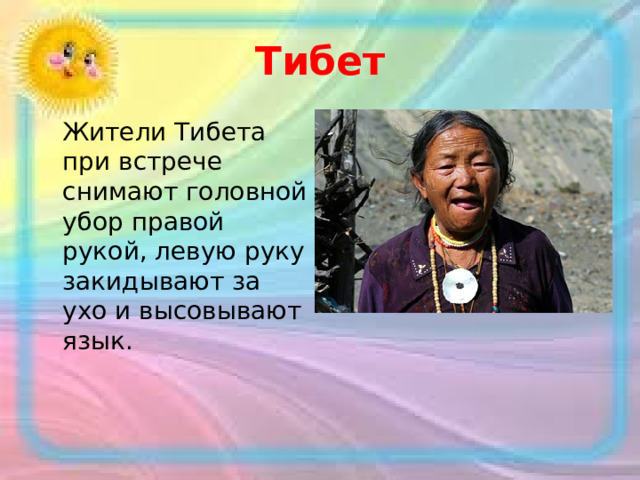 Тибет

Жители Тибета при встрече снимают головной убор правой рукой, левую руку закидывают за ухо и высовывают язык.